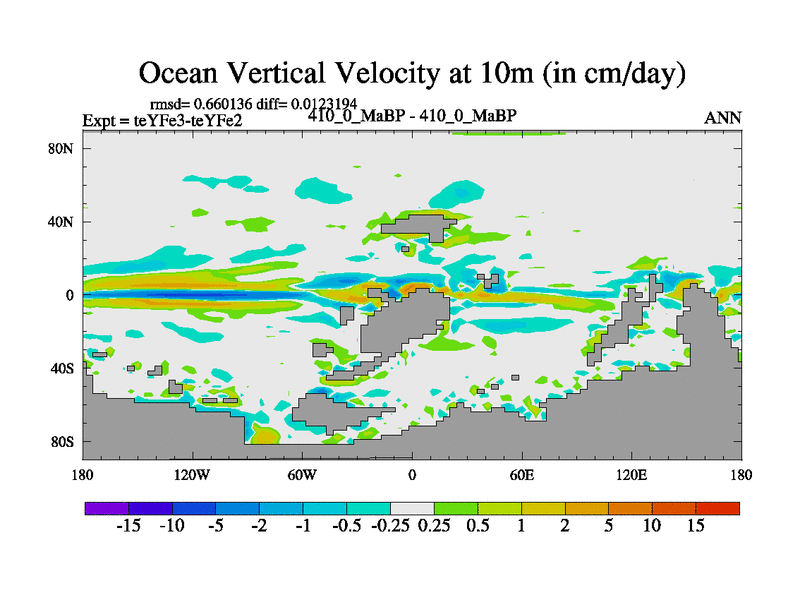 Ocean Vertical Velocity at 10m (in cm/day)

rmsd= 0.660136 diff= 0.0123194
Expt = teYFe3-teYFe2
410_0_MaBP - 410_0_MaBP
ANN

80N
40N
0
40S
80S

180
120W
60W
0
60E
120E
180

-15 -10 -5 -2 -1 -0.5 -0.25 0.25 0.5 1 2 5 10 15